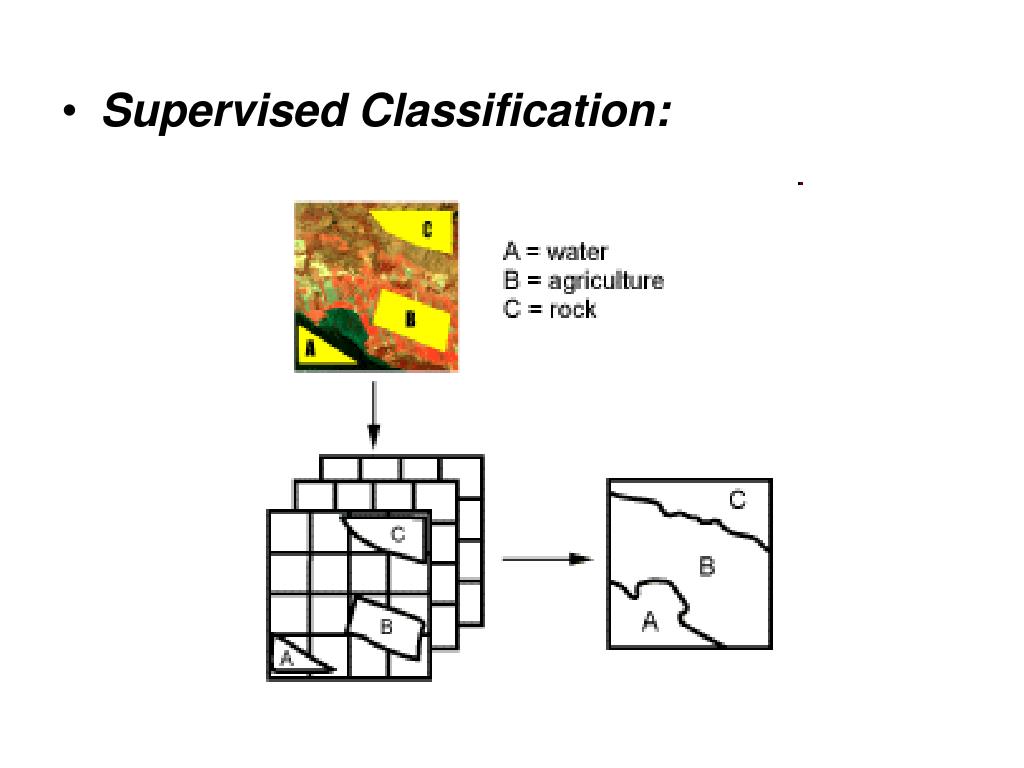 • Supervised Classification:

C
B
A

A = water
B = agriculture
C = rock

C
B
A

C
B
A